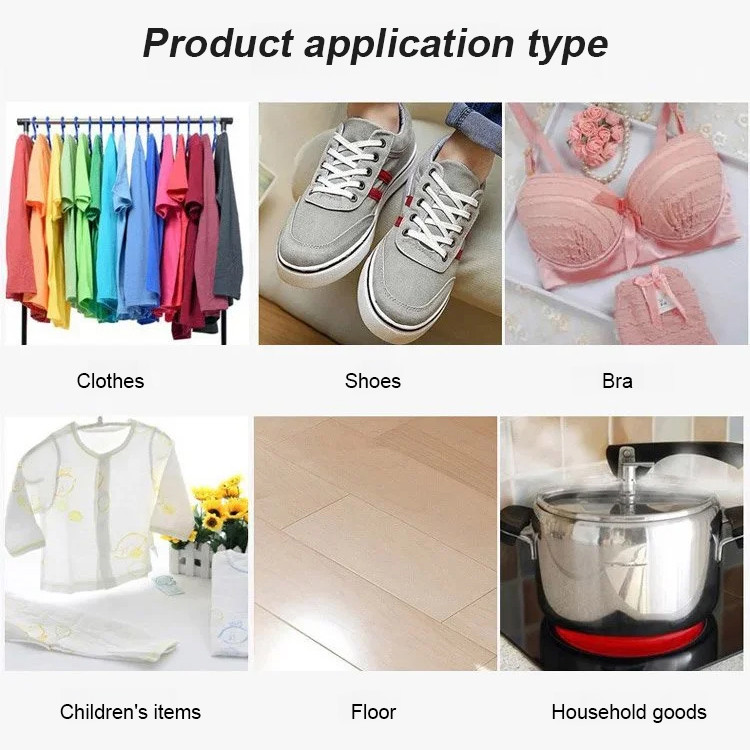 Product application type

Clothes

Shoes

Bra

Children's items

Floor

Household goods